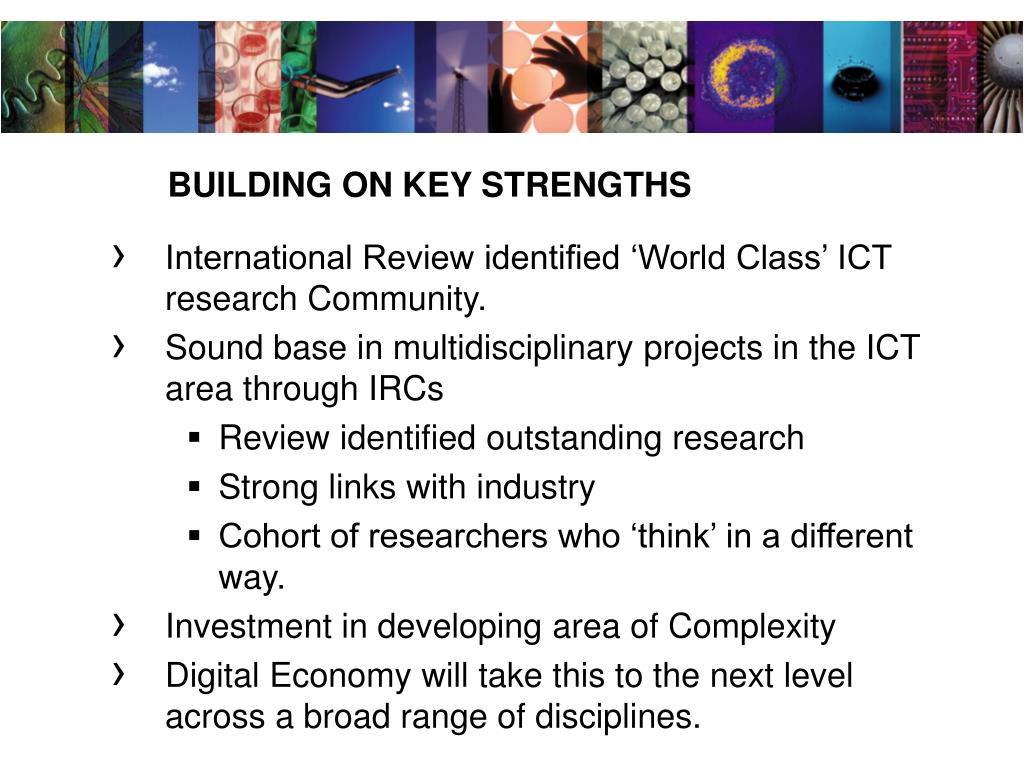 BUILDING ON KEY STRENGTHS

› International Review identified ‘World Class’ ICT research Community.

› Sound base in multidisciplinary projects in the ICT area through IRCs

▪ Review identified outstanding research

▪ Strong links with industry

▪ Cohort of researchers who ‘think’ in a different way.

› Investment in developing area of Complexity

› Digital Economy will take this to the next level across a broad range of disciplines.